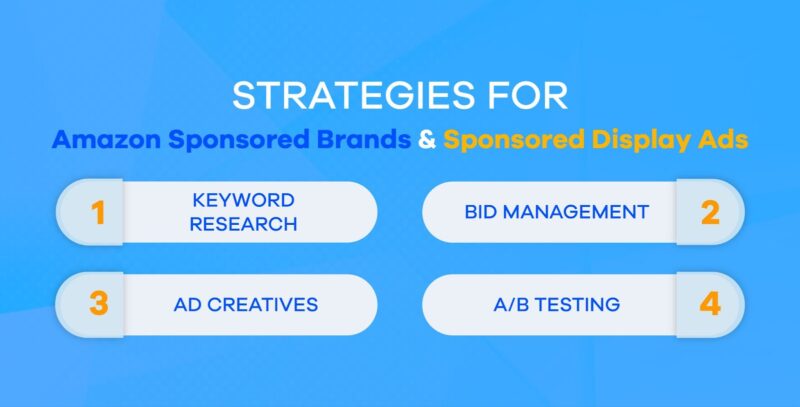 STRATEGIES FOR
Amazon Sponsored Brands & Sponsored Display Ads

1 KEYWORD RESEARCH

BID MANAGEMENT 2

3 AD CREATIVES

A/B TESTING 4